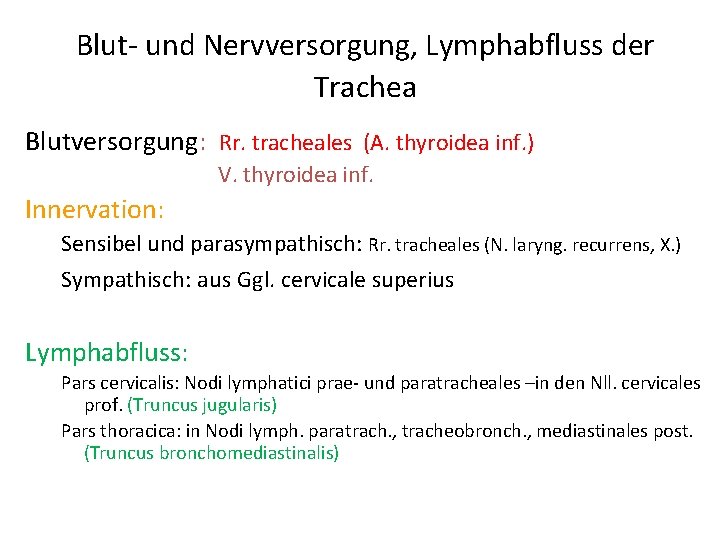 Blut- und Nervversorgung, Lymphabfluss der Trachea

Blutversorgung: Rr. tracheales (A. thyroidea inf.)
V. thyroidea inf.

Innervation:

Sensibel und parasympathisch: Rr. tracheales (N. laryng. recurrens, X.)

Sympathisch: aus Ggl. cervicale superius

Lymphabfluss:

Pars cervicalis: Nodi lymphatici prae- und paratracheales –in den Nll. cervicales prof. (Truncus jugularis)

Pars thoracica: in Nodi lymph. paratrach., tracheobronch., mediastinales post. (Truncus bronchomediastinalis)